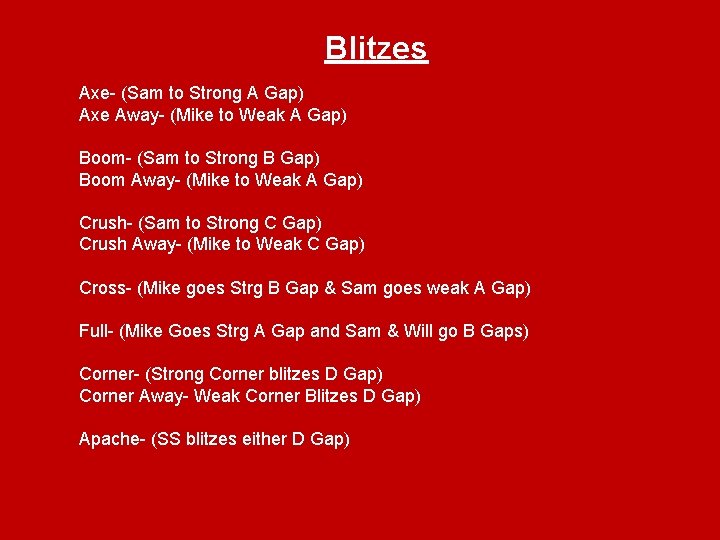 Blitzes

Axe- (Sam to Strong A Gap)
Axe Away- (Mike to Weak A Gap)

Boom- (Sam to Strong B Gap)
Boom Away- (Mike to Weak A Gap)

Crush- (Sam to Strong C Gap)
Crush Away- (Mike to Weak C Gap)

Cross- (Mike goes Strg B Gap & Sam goes weak A Gap)

Full- (Mike Goes Strg A Gap and Sam & Will go B Gaps)

Corner- (Strong Corner blitzes D Gap)
Corner Away- Weak Corner Blitzes D Gap)

Apache- (SS blitzes either D Gap)